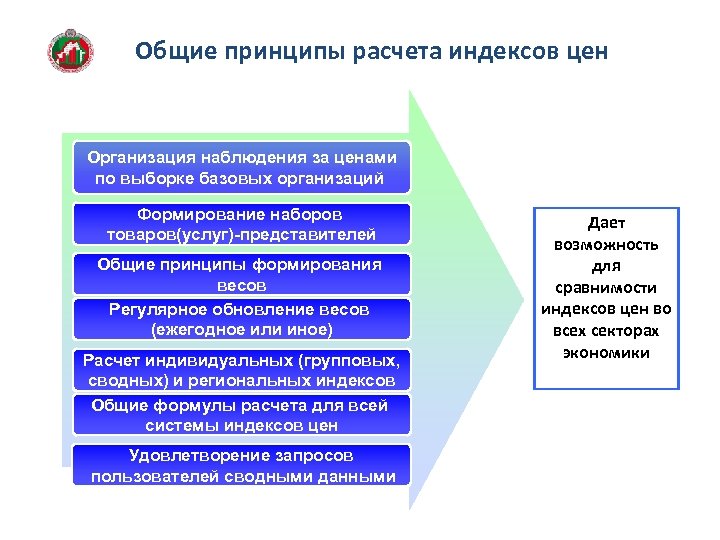 Общие принципы расчета индексов цен

Организация наблюдения за ценами по выборке базовых организаций

Формирование наборов товаров(услуг)-представителей

Общие принципы формирования весов

Регулярное обновление весов (ежегодное или иное)

Расчет индивидуальных (групповых, сводных) и региональных индексов

Общие формулы расчета для всей системы индексов цен

Удовлетворение запросов пользователей сводными данными

Дает возможность для сравнимости индексов цен во всех секторах экономики